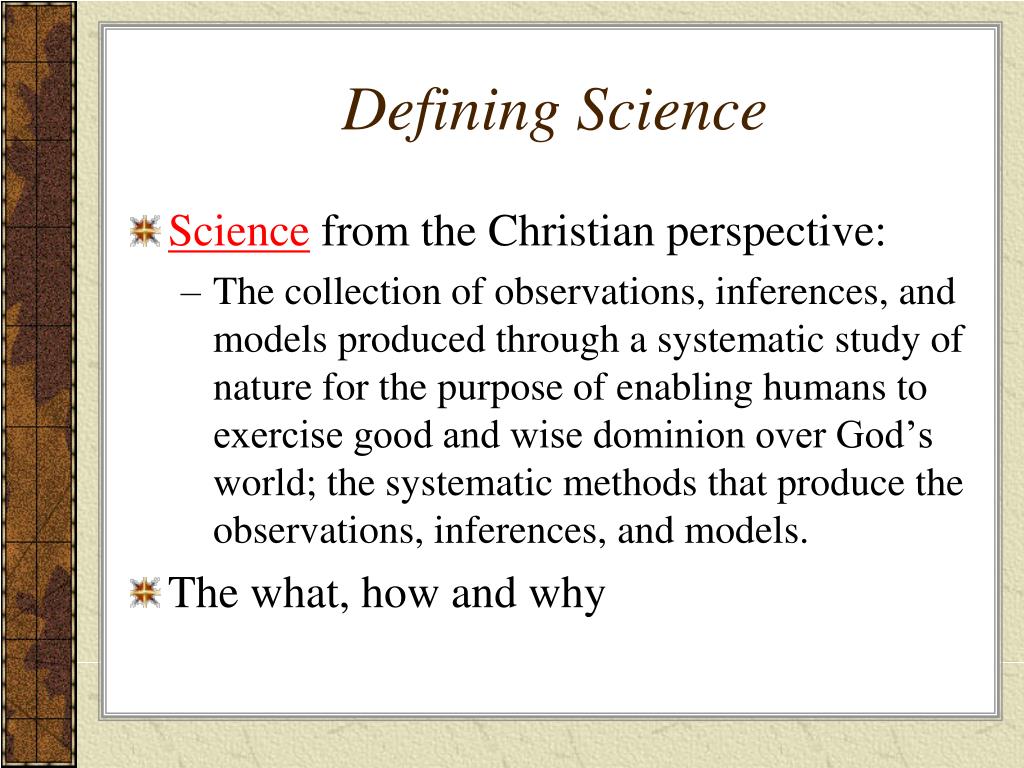 Defining Science

Science from the Christian perspective:

– The collection of observations, inferences, and models produced through a systematic study of nature for the purpose of enabling humans to exercise good and wise dominion over God’s world; the systematic methods that produce the observations, inferences, and models.

The what, how and why